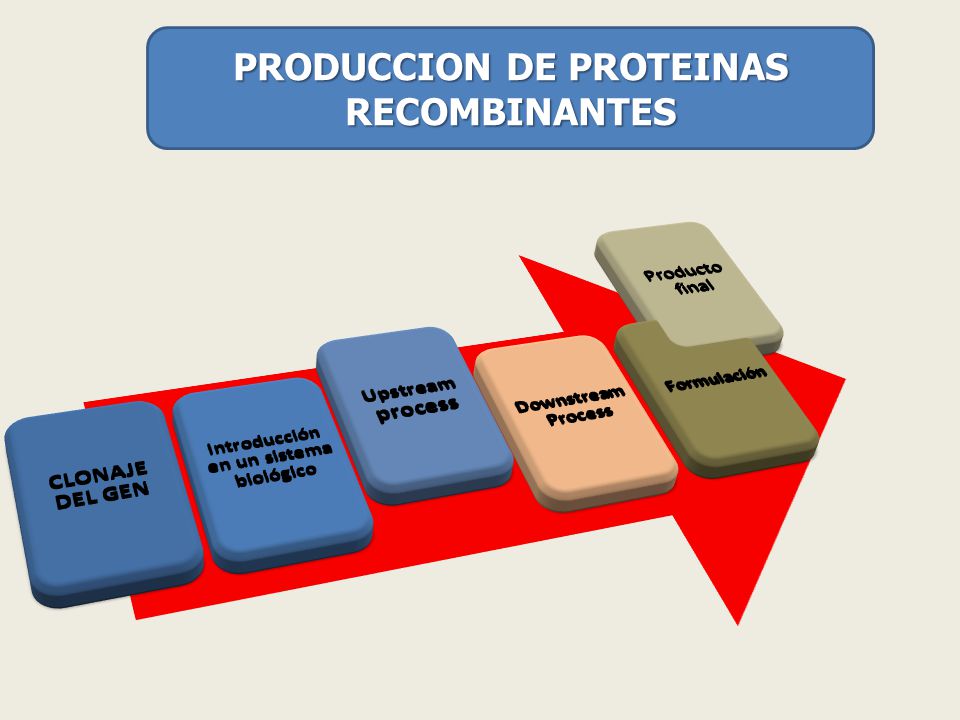 PRODUCCION DE PROTEINAS RECOMBINANTES

CLONAJE DEL GEN

Introducción en un sistema biológico

Upstream process

Downstream Process

Formulación

Producto final